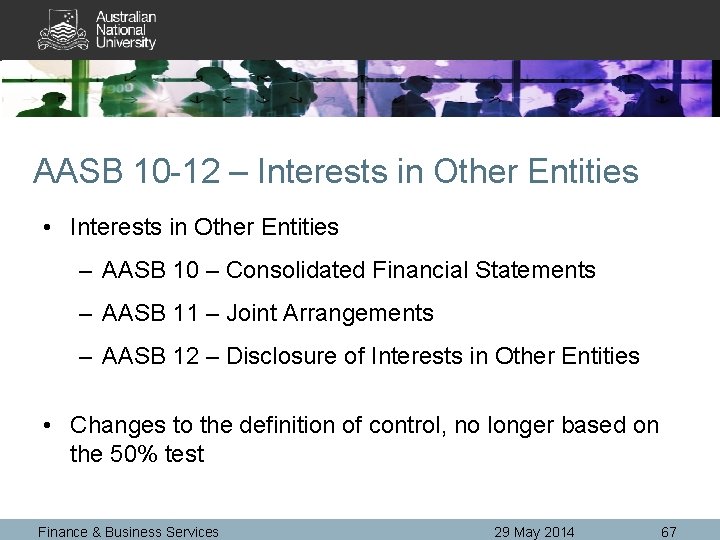 Australian National University

AASB 10-12 – Interests in Other Entities

• Interests in Other Entities

– AASB 10 – Consolidated Financial Statements

– AASB 11 – Joint Arrangements

– AASB 12 – Disclosure of Interests in Other Entities

• Changes to the definition of control, no longer based on the 50% test

Finance & Business Services 29 May 2014 67